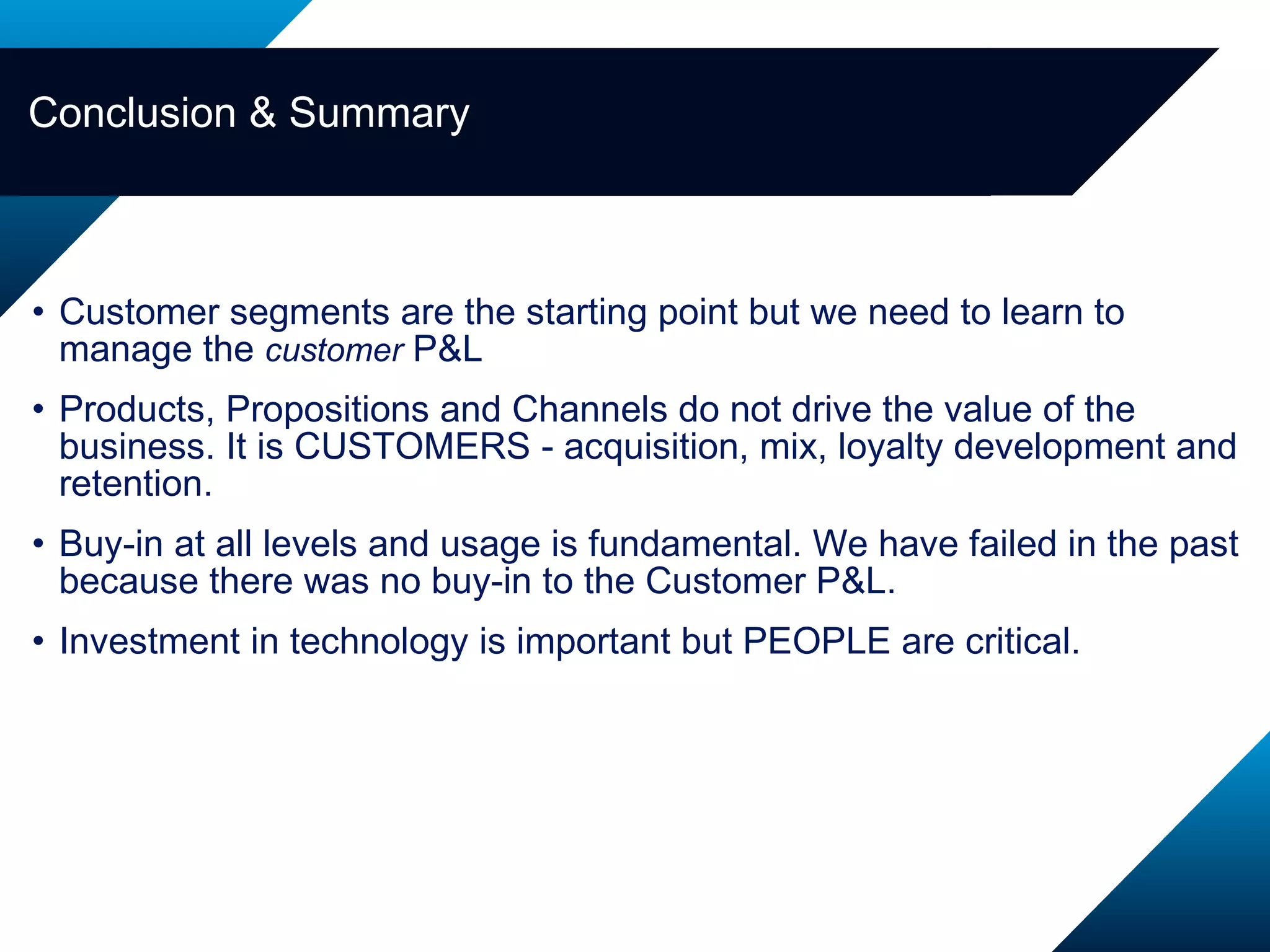 Conclusion & Summary

• Customer segments are the starting point but we need to learn to manage the customer P&L

• Products, Propositions and Channels do not drive the value of the business. It is CUSTOMERS - acquisition, mix, loyalty development and retention.

• Buy-in at all levels and usage is fundamental. We have failed in the past because there was no buy-in to the Customer P&L.

• Investment in technology is important but PEOPLE are critical.